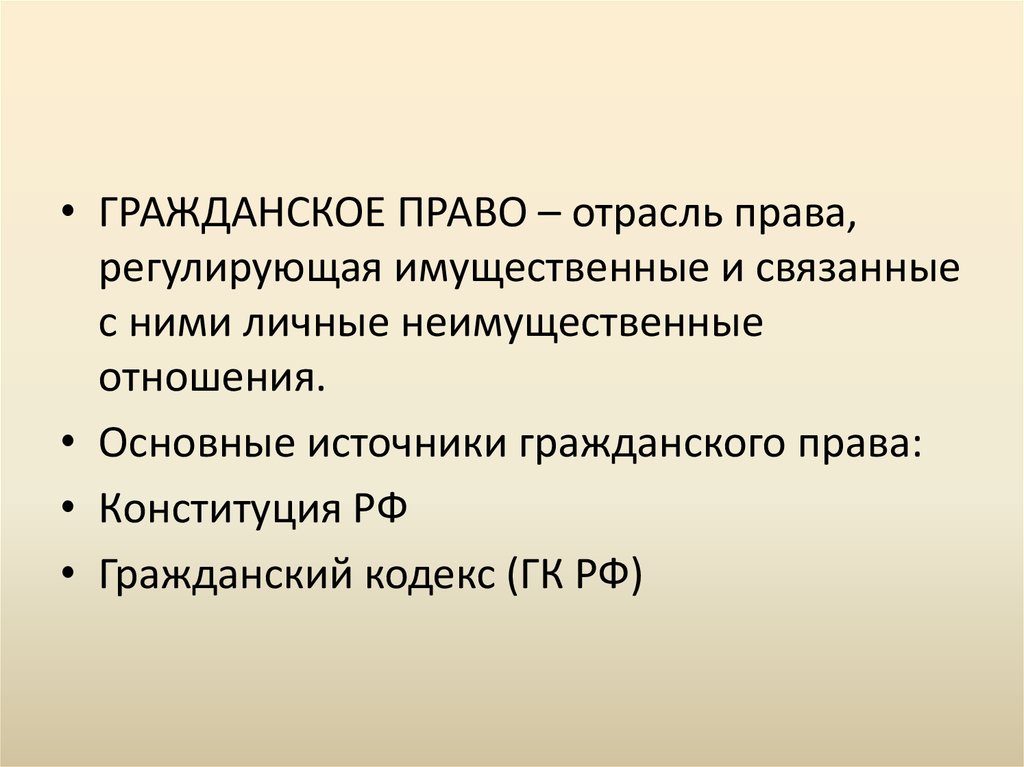 • ГРАЖДАНСКОЕ ПРАВО – отрасль права, регулирующая имущественные и связанные с ними личные неимущественные отношения.

• Основные источники гражданского права:

• Конституция РФ

• Гражданский кодекс (ГК РФ)